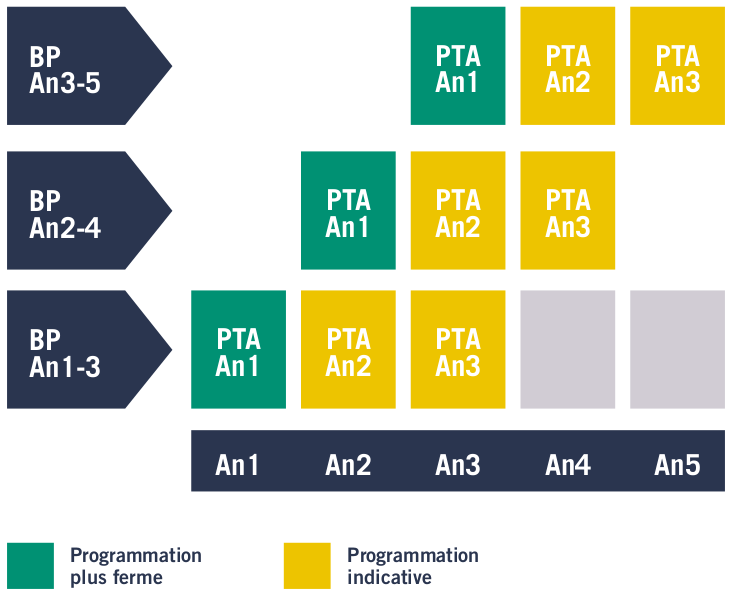 BP An3-5

PTA An1

PTA An2

PTA An3

BP An2-4

PTA An1

PTA An2

PTA An3

BP An1-3

PTA An1

PTA An2

PTA An3

An1

An2

An3

An4

An5

Programmation plus ferme

Programmation indicative